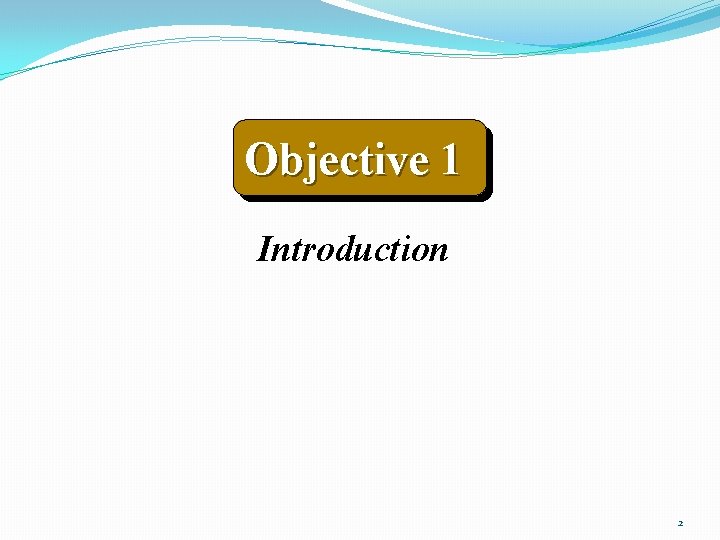 Objective 1

Introduction

2